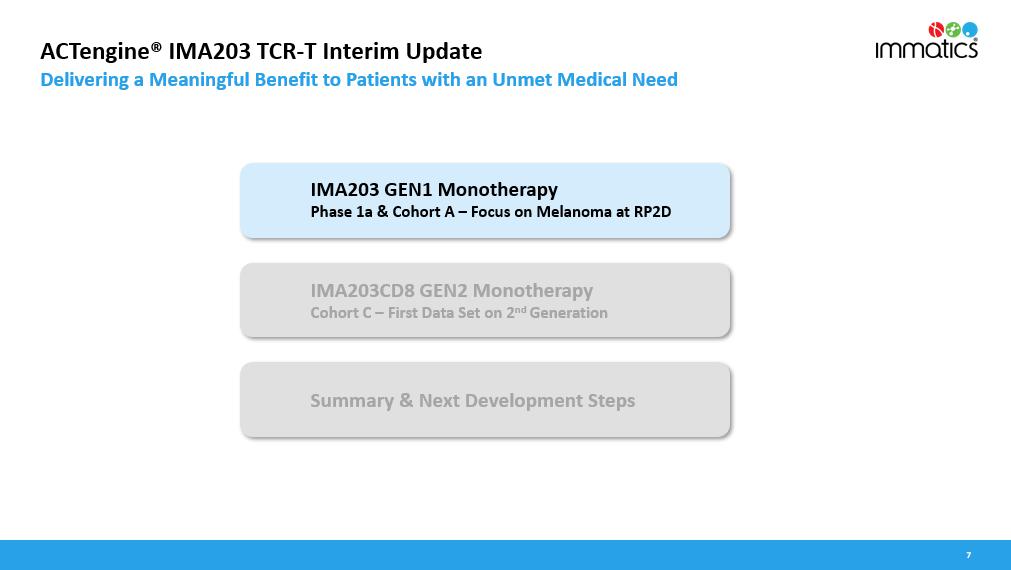 ACTengine® IMA203 TCR-T Interim Update
Delivering a Meaningful Benefit to Patients with an Unmet Medical Need

immatics

IMA203 GEN1 Monotherapy
Phase 1a & Cohort A – Focus on Melanoma at RP2D

IMA203CD8 GEN2 Monotherapy
Cohort C – First Data Set on 2$^{nd}$ Generation

Summary & Next Development Steps

7